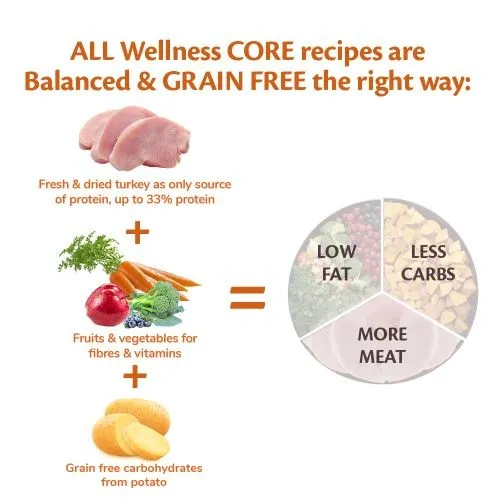 ALL Wellness CORE recipes are Balanced & GRAIN FREE the right way:

Fresh & dried turkey as only source of protein, up to 33% protein

+

Fruits & vegetables for fibres & vitamins

+

Grain free carbohydrates from potato

=

LOW FAT

LESS CARBS

MORE MEAT